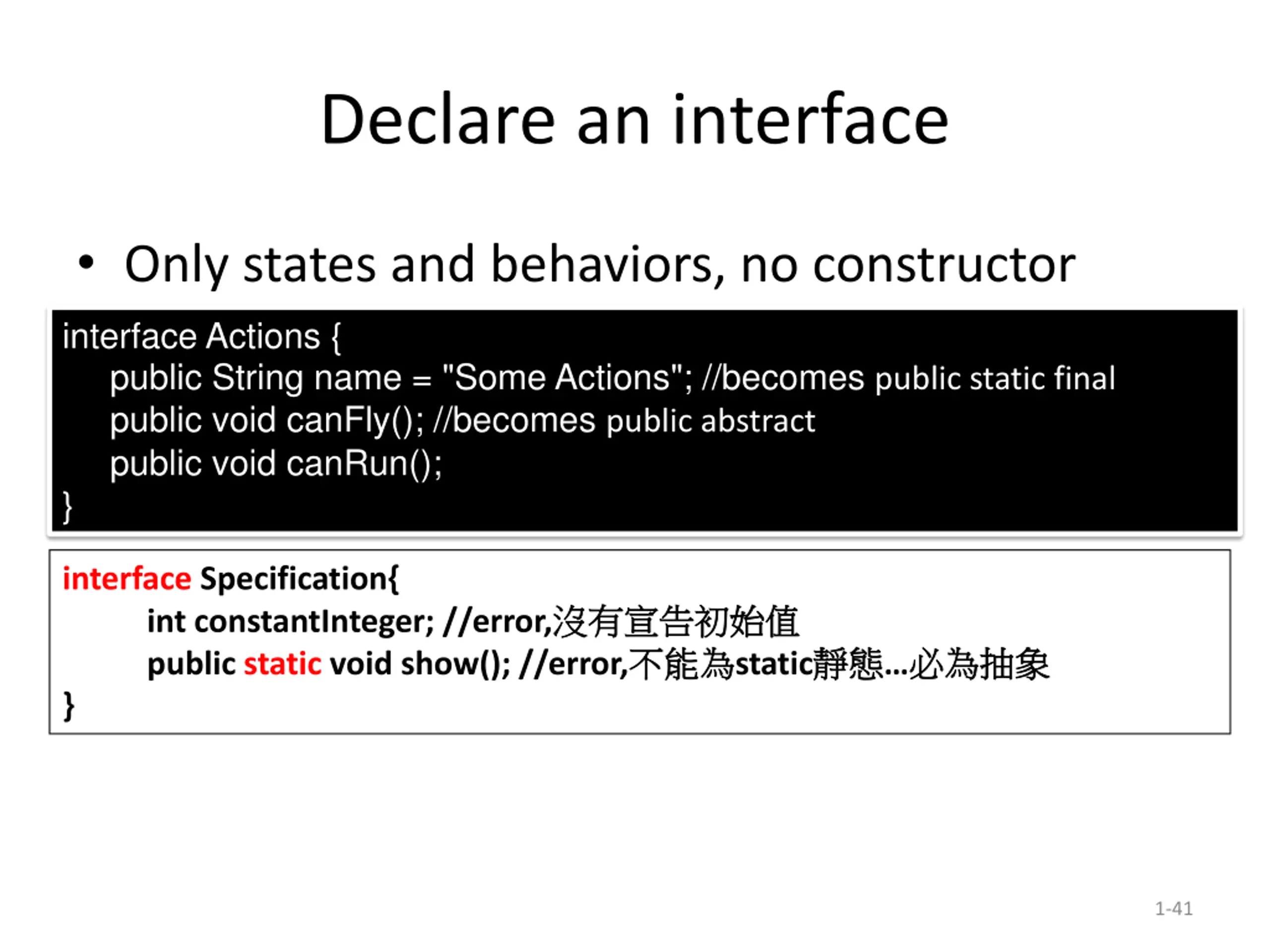 Declare an interface

• Only states and behaviors, no constructor

interface Actions {
public String name = "Some Actions"; //becomes public static final
public void canFly(); //becomes public abstract
public void canRun();
}

interface Specification{
int constantInteger; //error,沒有宣告初始值
public static void show(); //error,不能為static靜態...必為抽象
}

1-41